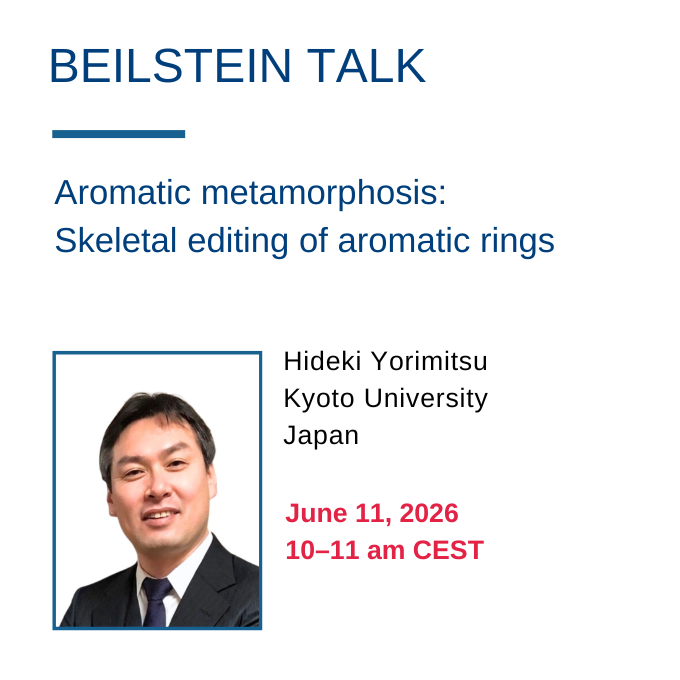 BEILSTEIN TALK

Aromatic metamorphosis:
Skeletal editing of aromatic rings

Hideki Yorimitsu
Kyoto University
Japan

June 11, 2026
10–11 am CEST